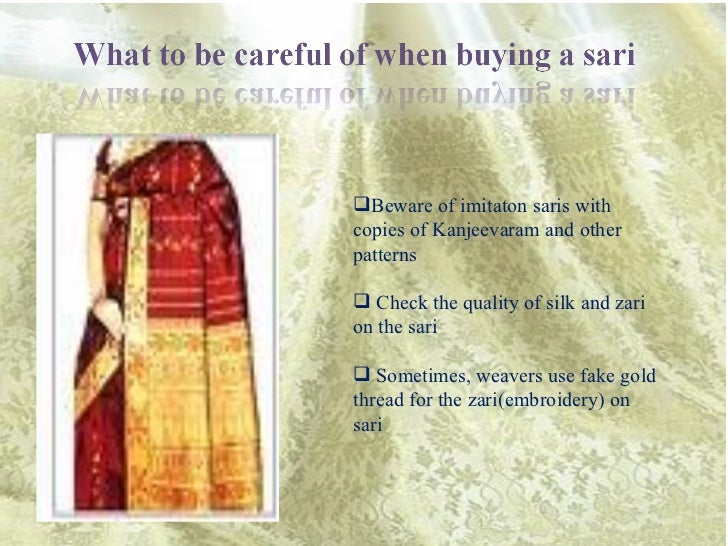 What to be careful of when buying a sari

❑Beware of imitaton saris with copies of Kanjeevaram and other patterns

❑ Check the quality of silk and zari on the sari

❑ Sometimes, weavers use fake gold thread for the zari(embroidery) on sari